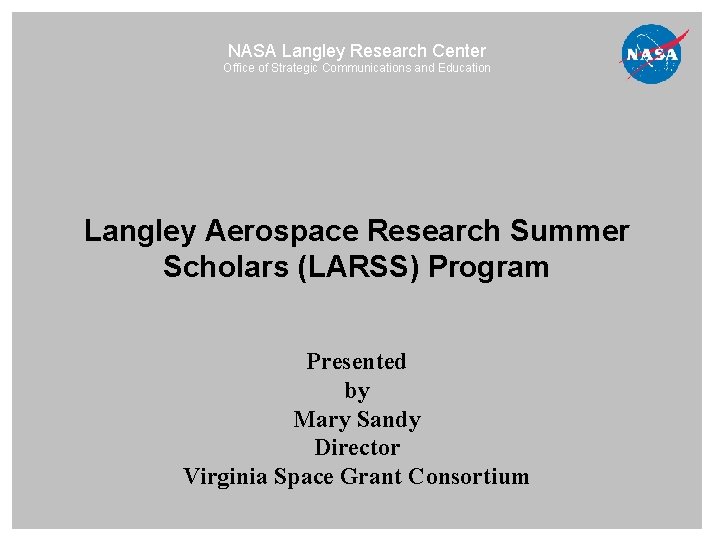 NASA Langley Research Center
Office of Strategic Communications and Education

NASA

Langley Aerospace Research Summer Scholars (LARSS) Program

Presented
by
Mary Sandy
Director
Virginia Space Grant Consortium